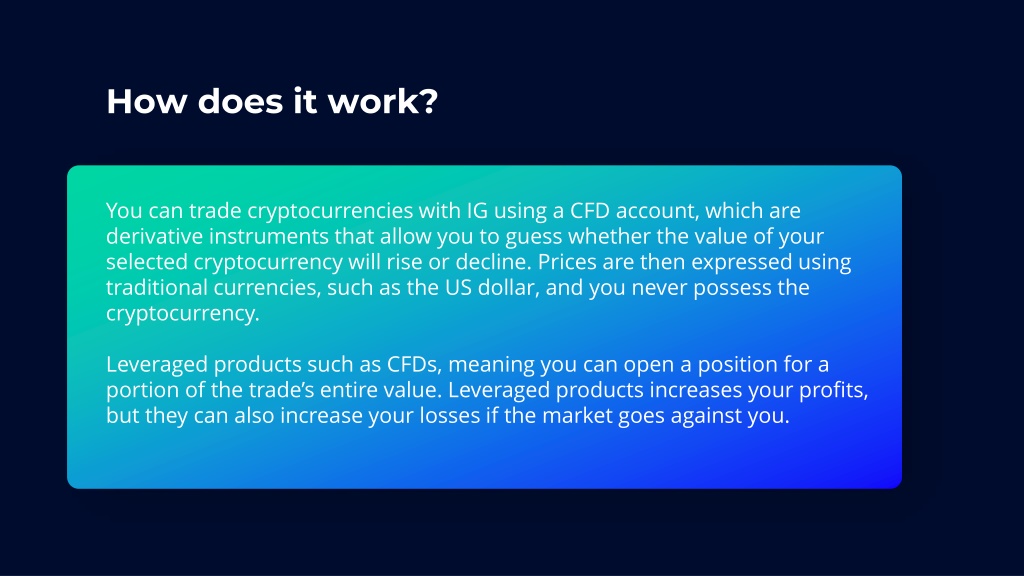 How does it work?

You can trade cryptocurrencies with IG using a CFD account, which are derivative instruments that allow you to guess whether the value of your selected cryptocurrency will rise or decline. Prices are then expressed using traditional currencies, such as the US dollar, and you never possess the cryptocurrency.

Leveraged products such as CFDs, meaning you can open a position for a portion of the trade’s entire value. Leveraged products increases your profits, but they can also increase your losses if the market goes against you.